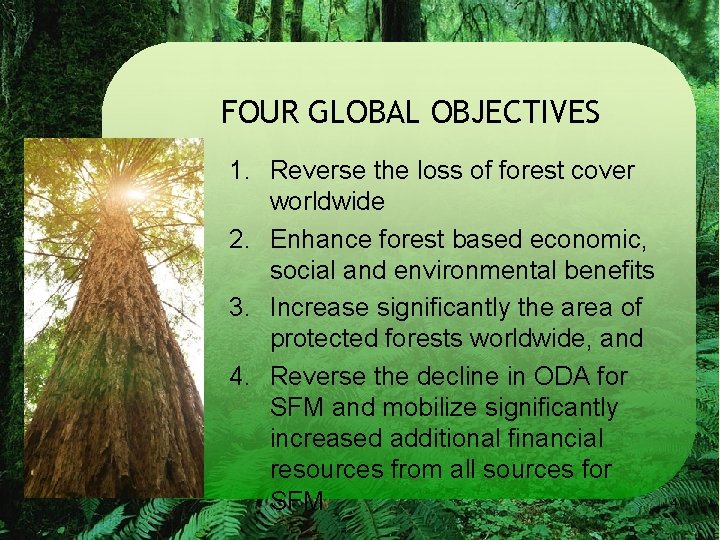 FOUR GLOBAL OBJECTIVES

1. Reverse the loss of forest cover worldwide
2. Enhance forest based economic, social and environmental benefits
3. Increase significantly the area of protected forests worldwide, and
4. Reverse the decline in ODA for SFM and mobilize significantly increased additional financial resources from all sources for SFM